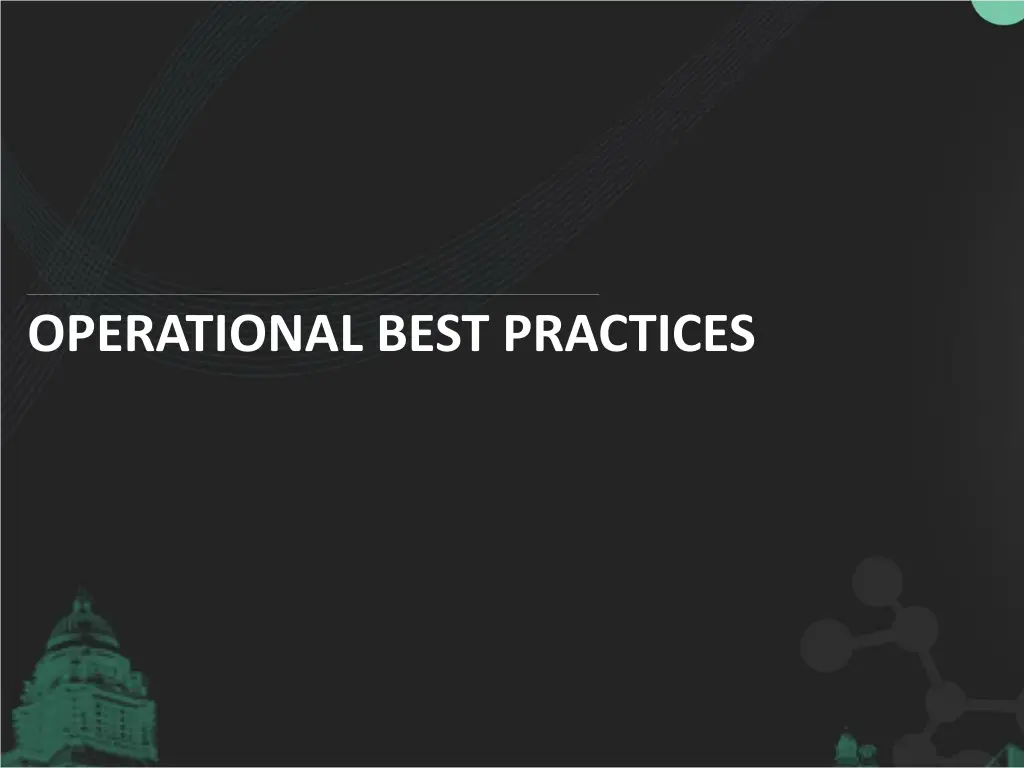 OPERATIONAL BEST PRACTICES